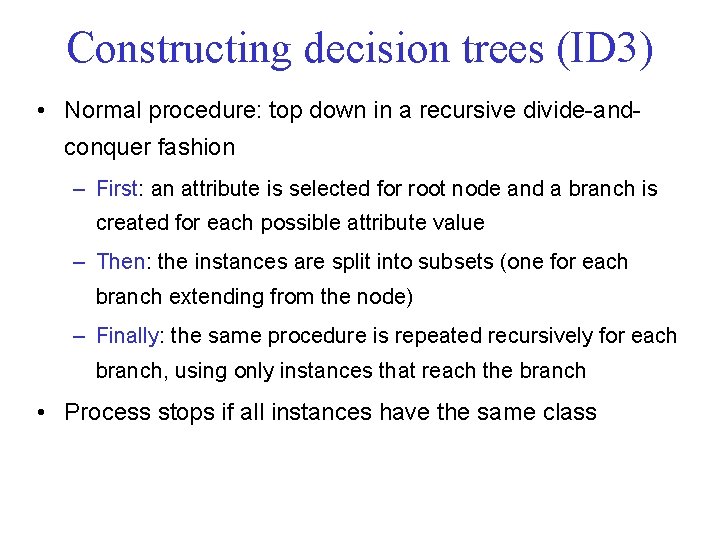 Constructing decision trees (ID3)

• Normal procedure: top down in a recursive divide-and-conquer fashion

– First: an attribute is selected for root node and a branch is created for each possible attribute value

– Then: the instances are split into subsets (one for each branch extending from the node)

– Finally: the same procedure is repeated recursively for each branch, using only instances that reach the branch

• Process stops if all instances have the same class